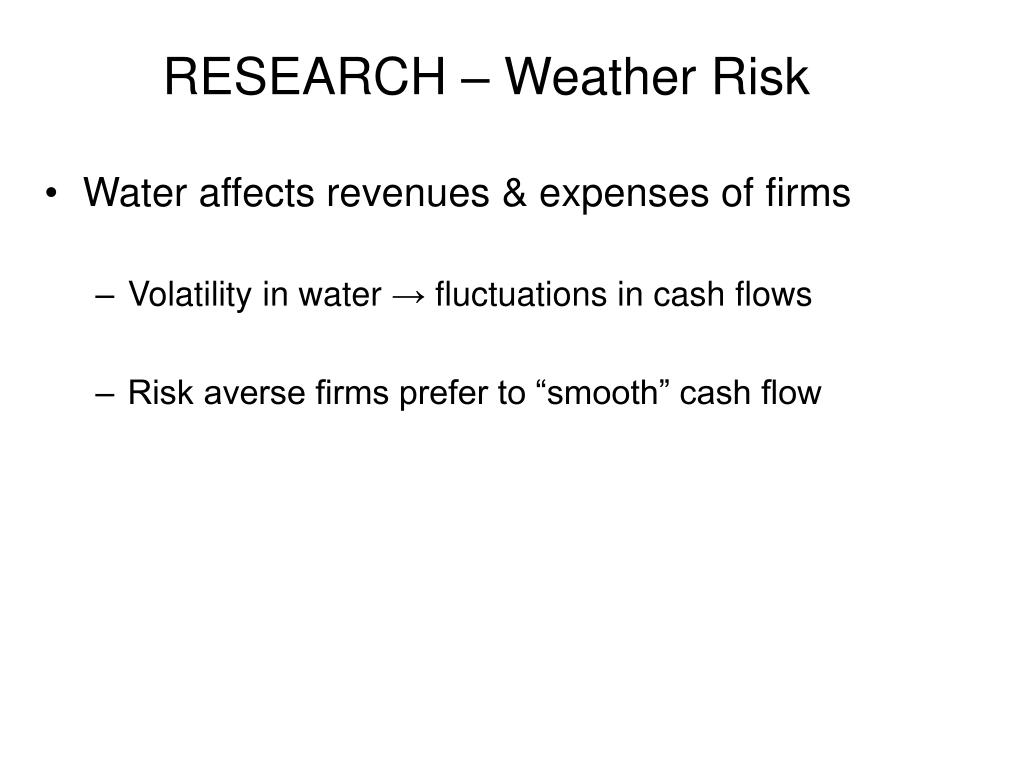 RESEARCH – Weather Risk

• Water affects revenues & expenses of firms

– Volatility in water → fluctuations in cash flows

– Risk averse firms prefer to “smooth” cash flow